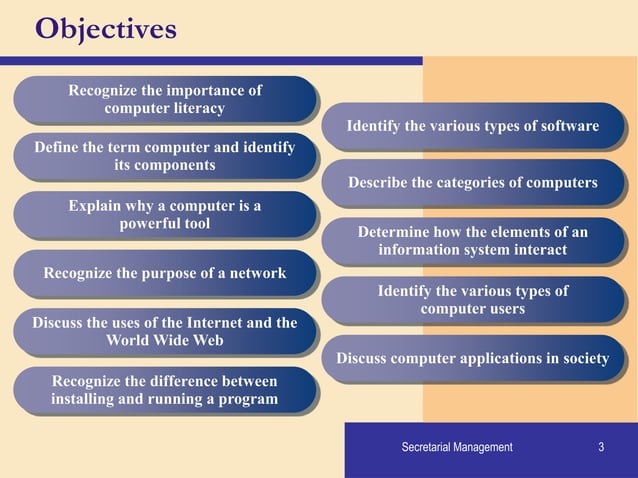 Objectives

Recognize the importance of computer literacy

Define the term computer and identify its components

Explain why a computer is a powerful tool

Recognize the purpose of a network

Discuss the uses of the Internet and the World Wide Web

Recognize the difference between installing and running a program

Identify the various types of software

Describe the categories of computers

Determine how the elements of an information system interact

Identify the various types of computer users

Discuss computer applications in society

Secretarial Management

3